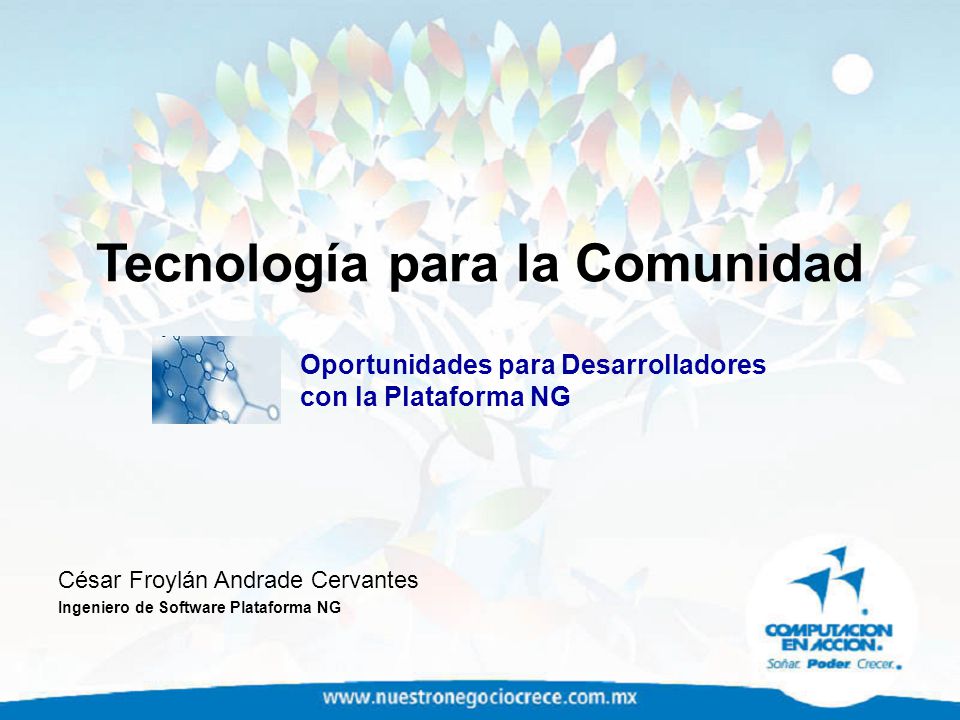 Tecnología para la Comunidad

Oportunidades para Desarrolladores con la Plataforma NG

César Froylán Andrade Cervantes
Ingeniero de Software Plataforma NG

COMPUTACION EN ACCION.
Soñar. Poder. Crecer.

www.nuestronegociocrece.com.mx